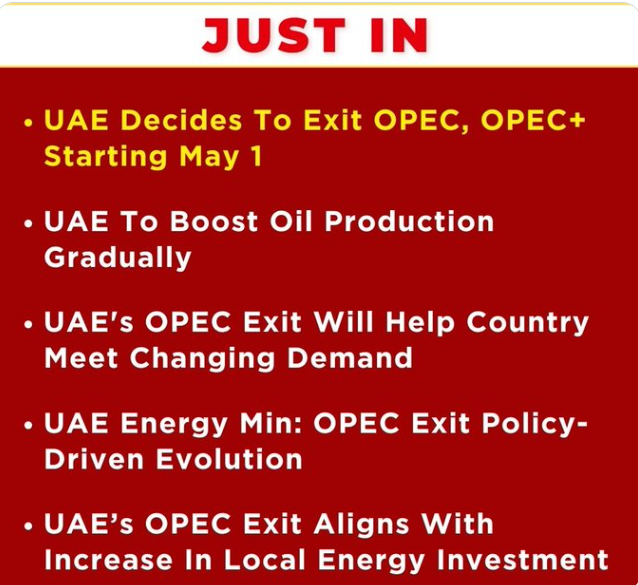 JUST IN

• UAE Decides To Exit OPEC, OPEC+ Starting May 1

• UAE To Boost Oil Production Gradually

• UAE's OPEC Exit Will Help Country Meet Changing Demand

• UAE Energy Min: OPEC Exit Policy-Driven Evolution

• UAE's OPEC Exit Aligns With Increase In Local Energy Investment